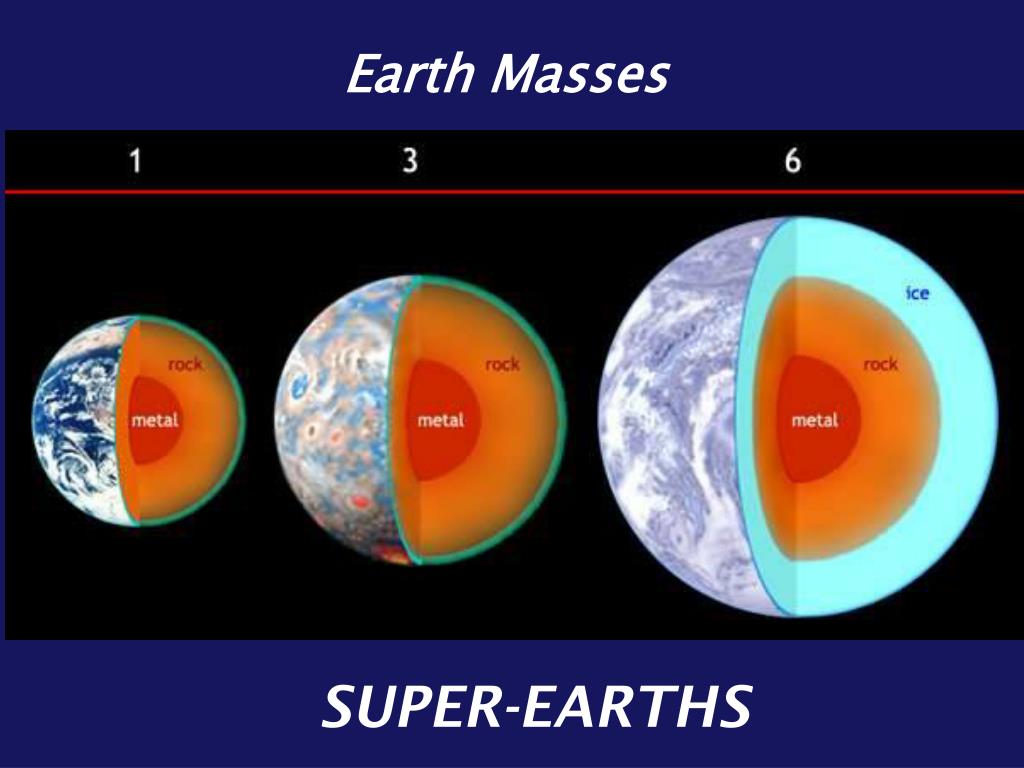 Earth Masses

1

3

6

rock

metal

rock

metal

ice

rock

metal

SUPER-EARTHS